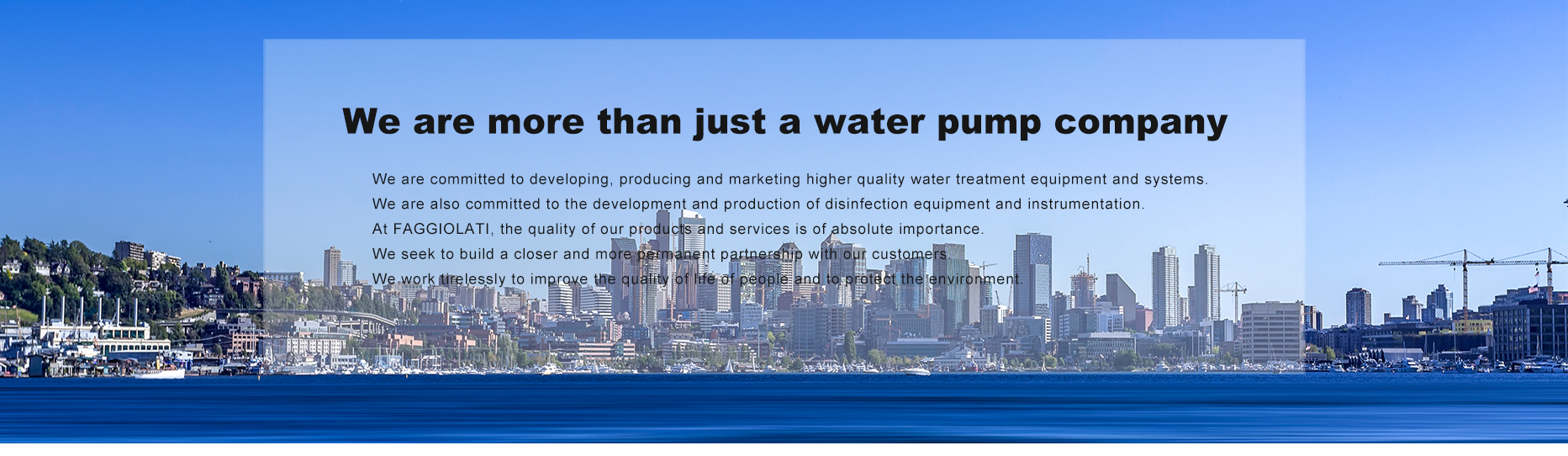 We are more than just a water pump company

We are committed to developing, producing and marketing higher quality water treatment equipment and systems.
We are also committed to the development and production of disinfection equipment and instrumentation.
At FAGGIOLATI, the quality of our products and services is of absolute importance.
We seek to build a closer and more permanent partnership with our customers.
We work tirelessly to improve the quality of life of people and to protect the environment.